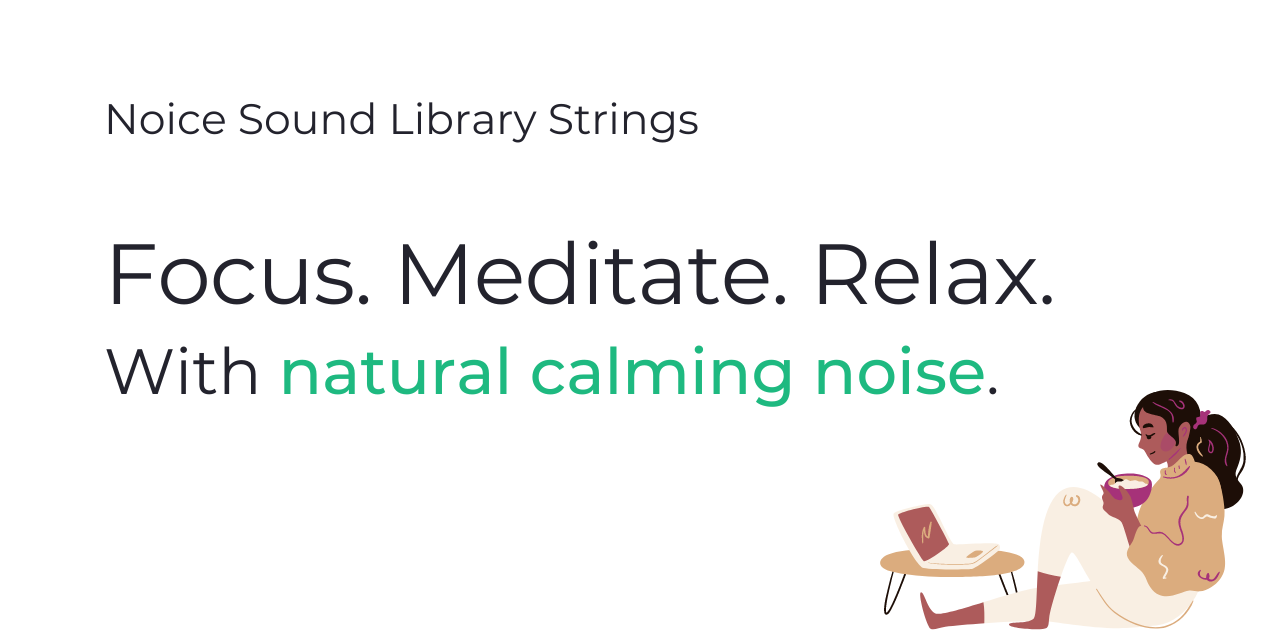 Noice Sound Library Strings

Focus. Meditate. Relax.
With natural calming noise.